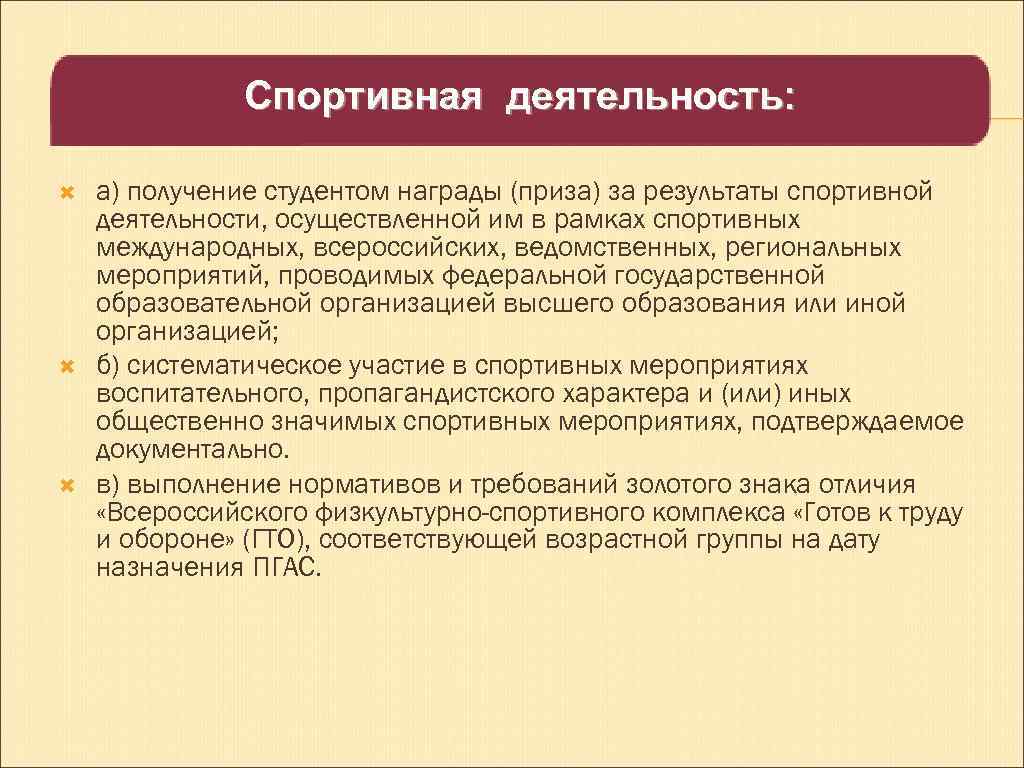 Спортивная деятельность:

а) получение студентом награды (приза) за результаты спортивной деятельности, осуществленной им в рамках спортивных международных, всероссийских, ведомственных, региональных мероприятий, проводимых федеральной государственной образовательной организацией высшего образования или иной организацией;

б) систематическое участие в спортивных мероприятиях воспитательного, пропагандистского характера и (или) иных общественно значимых спортивных мероприятиях, подтверждаемое документально.

в) выполнение нормативов и требований золотого знака отличия «Всероссийского физкультурно-спортивного комплекса «Готов к труду и обороне» (ГТО), соответствующей возрастной группы на дату назначения ПГАС.